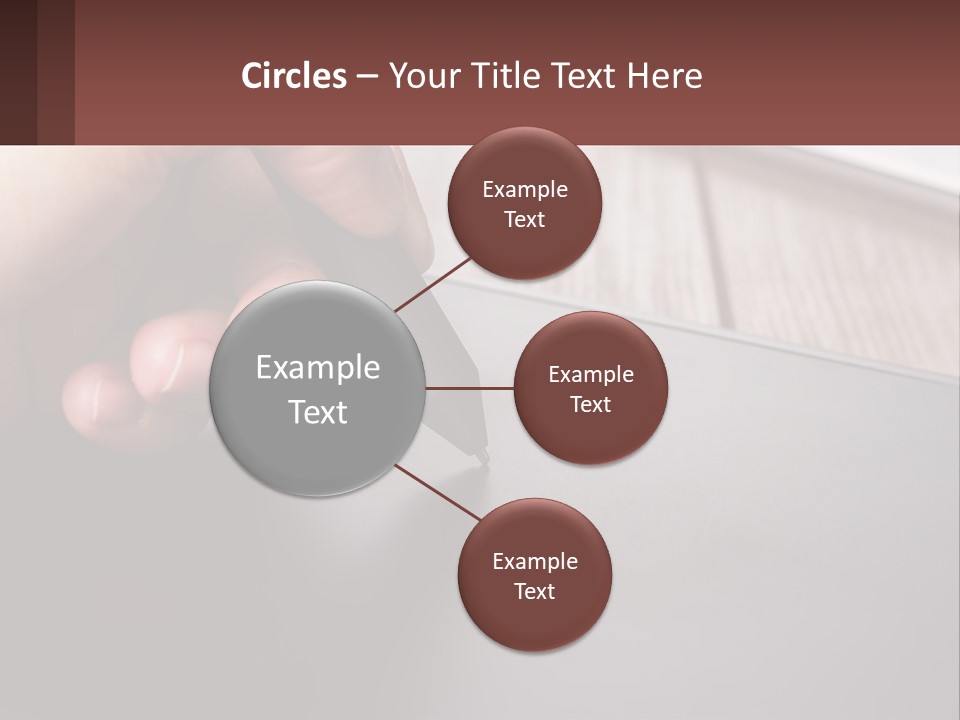 Circles – Your Title Text Here

Example Text

Example Text

Example Text

Example Text